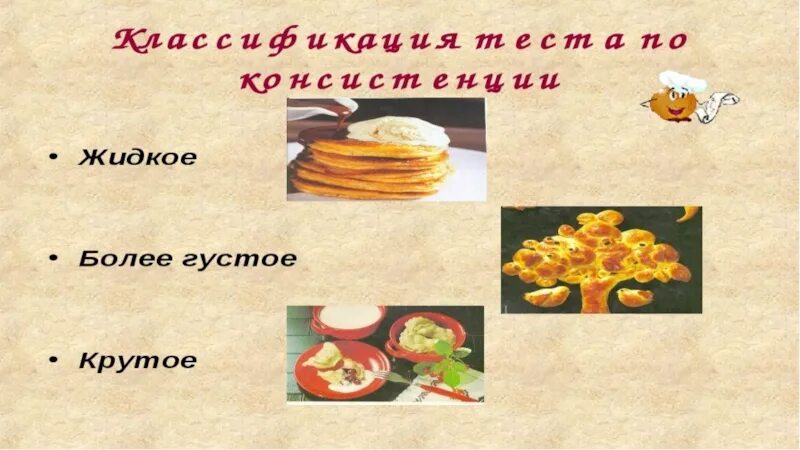 Классификация теста по консистенции

• Жидкое

• Более густое

• Крутое